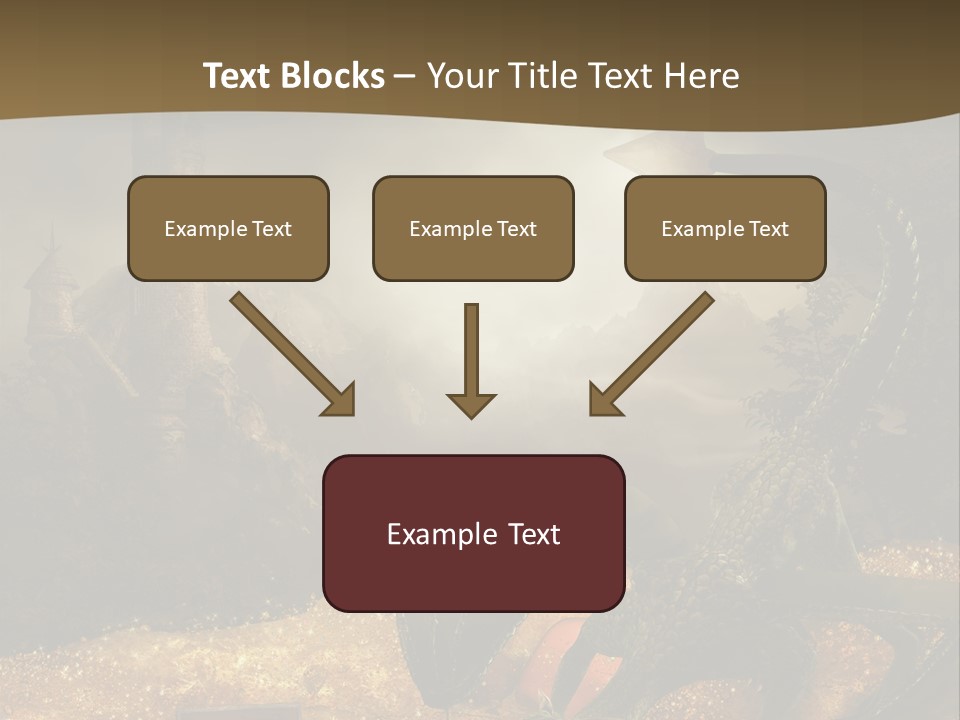 Text Blocks – Your Title Text Here

Example Text

Example Text

Example Text

Example Text